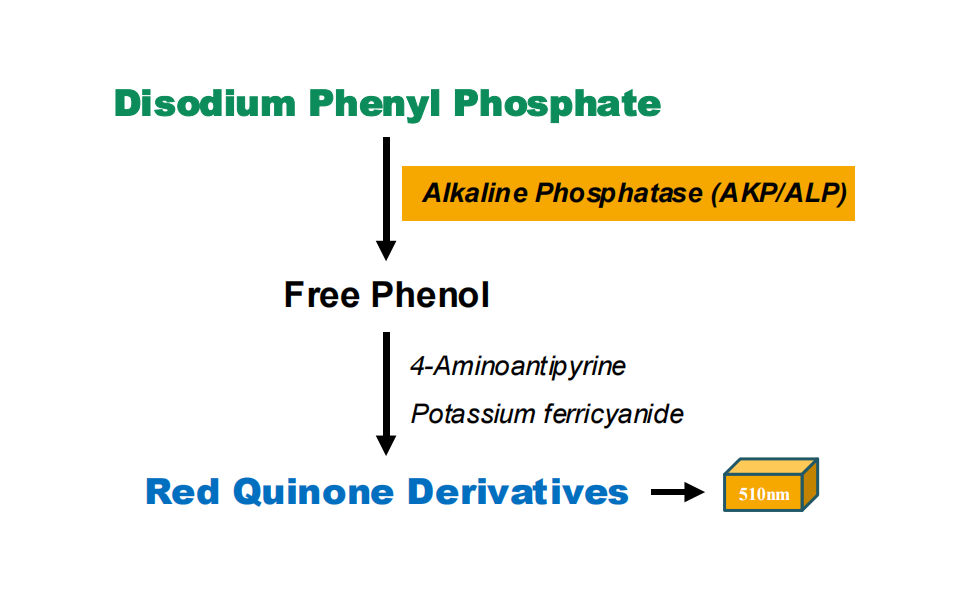 Disodium Phenyl Phosphate

Alkaline Phosphatase (AKP/ALP)

Free Phenol

4-Aminoantipyrine

Potassium ferricyanide

Red Quinone Derivatives

510nm